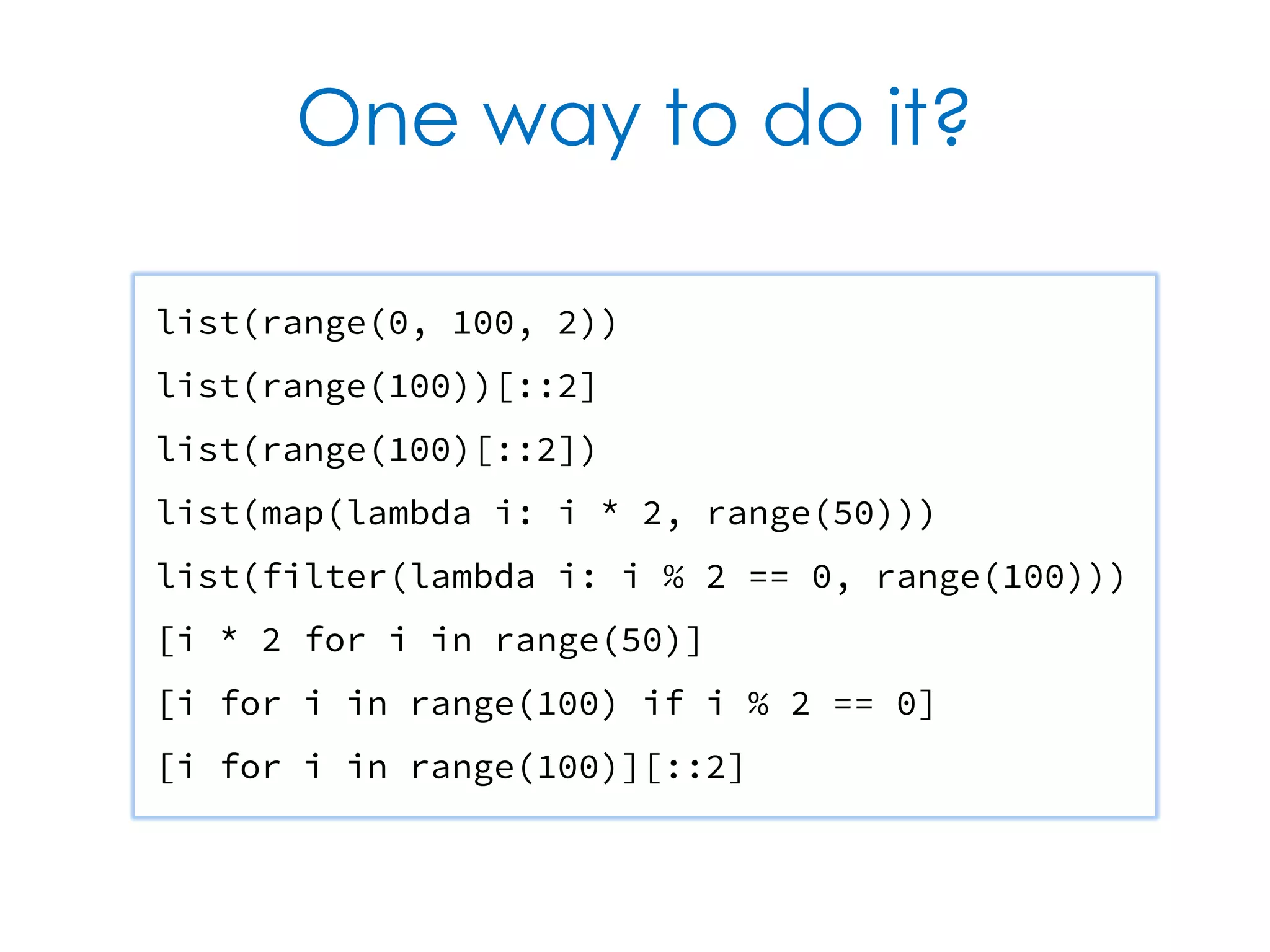 One way to do it?

list(range(0, 100, 2))
list(range(100))[::2]
list(range(100)[::2])
list(map(lambda i: i * 2, range(50)))
list(filter(lambda i: i % 2 == 0, range(100)))
[i * 2 for i in range(50)]
[i for i in range(100) if i % 2 == 0]
[i for i in range(100)][::2]